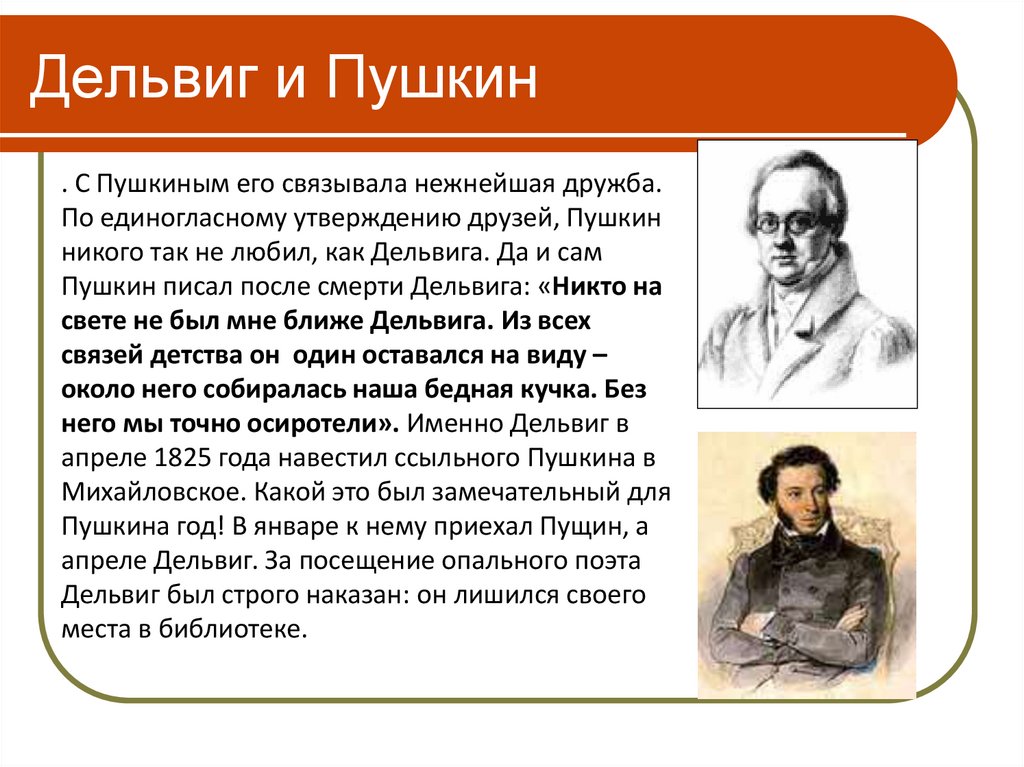 Дельвиг и Пушкин

. С Пушкиным его связывала нежнейшая дружба. По единогласному утверждению друзей, Пушкин никого так не любил, как Дельвига. Да и сам Пушкин писал после смерти Дельвига: «Никто на свете не был мне ближе Дельвига. Из всех связей детства он один оставался на виду – около него собиралась наша бедная кучка. Без него мы точно осиротели». Именно Дельвиг в апреле 1825 года навестил ссыльного Пушкина в Михайловское. Какой это был замечательный для Пушкина год! В январе к нему приехал Пущин, а апреле Дельвиг. За посещение опального поэта Дельвиг был строго наказан: он лишился своего места в библиотеке.